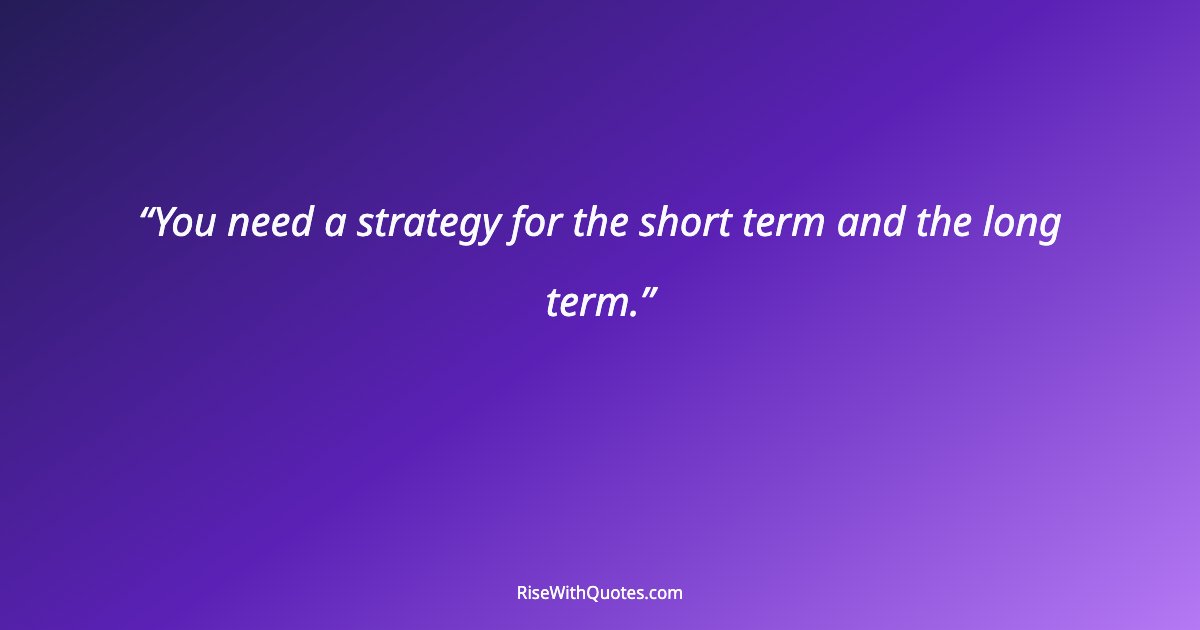 “You need a strategy for the short term and the long term.”

RiseWithQuotes.com